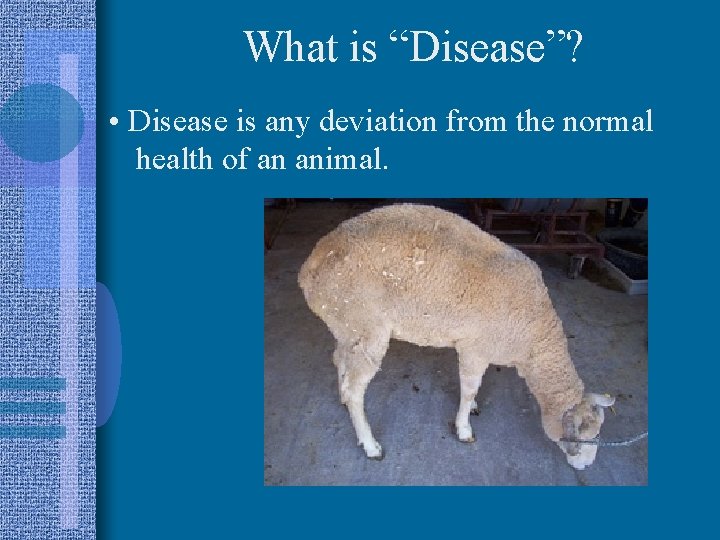 What is “Disease”?

• Disease is any deviation from the normal health of an animal.